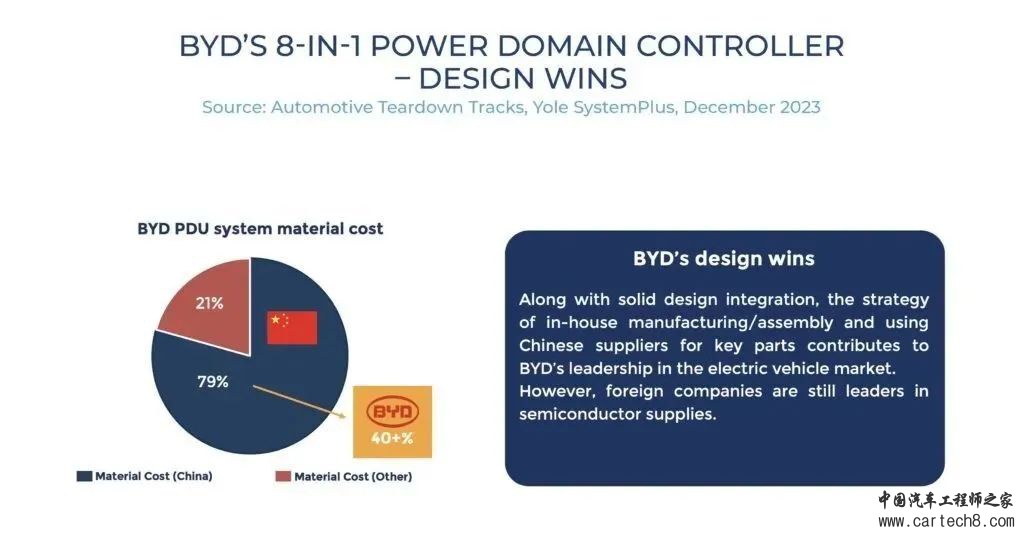 BYD'S 8-IN-1 POWER DOMAIN CONTROLLER – DESIGN WINS
Source: Automotive Teardown Tracks, Yole SystemPlus, December 2023

BYD PDU system material cost

21%

79%

BYD
40+%

Material Cost (China)
Material Cost (Other)

BYD's design wins

Along with solid design integration, the strategy of in-house manufacturing/assembly and using Chinese suppliers for key parts contributes to BYD's leadership in the electric vehicle market.
However, foreign companies are still leaders in semiconductor supplies.

中国汽车工程师之家
www.cartech8.com